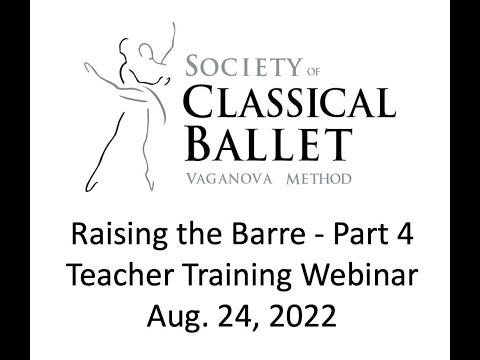 SOCIETY OF
CLASSICAL
BALLET
VAGANOVA METHOD

Raising the Barre - Part 4
Teacher Training Webinar
Aug. 24, 2022